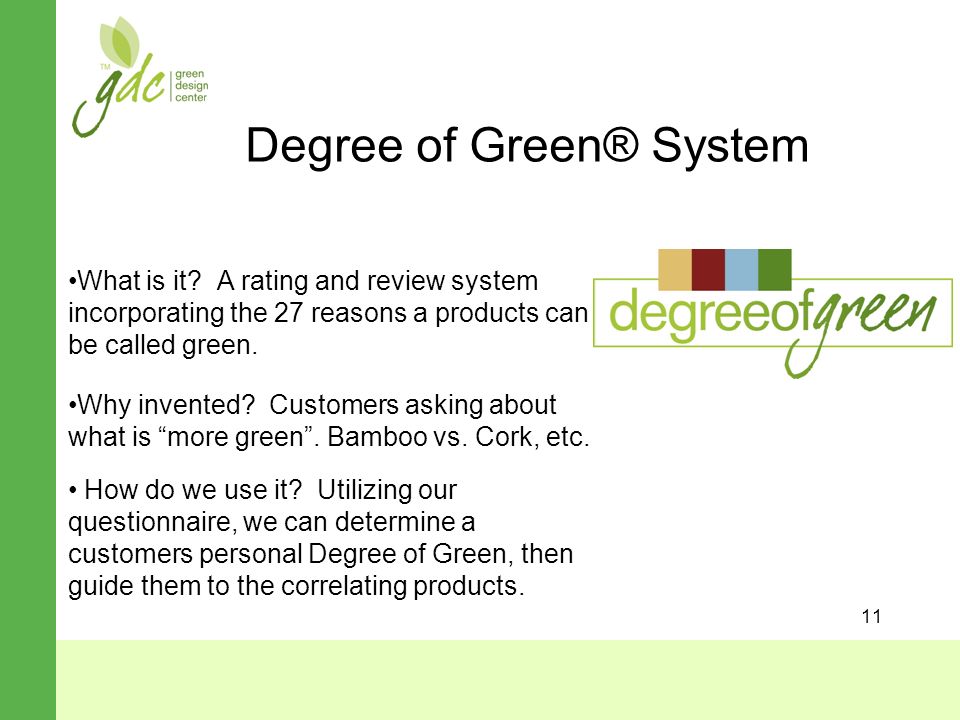 TM gdc green design center

Degree of Green® System

•What is it? A rating and review system incorporating the 27 reasons a products can be called green.

•Why invented? Customers asking about what is “more green”. Bamboo vs. Cork, etc.

• How do we use it? Utilizing our questionnaire, we can determine a customers personal Degree of Green, then guide them to the correlating products.

degreeofgreen

11